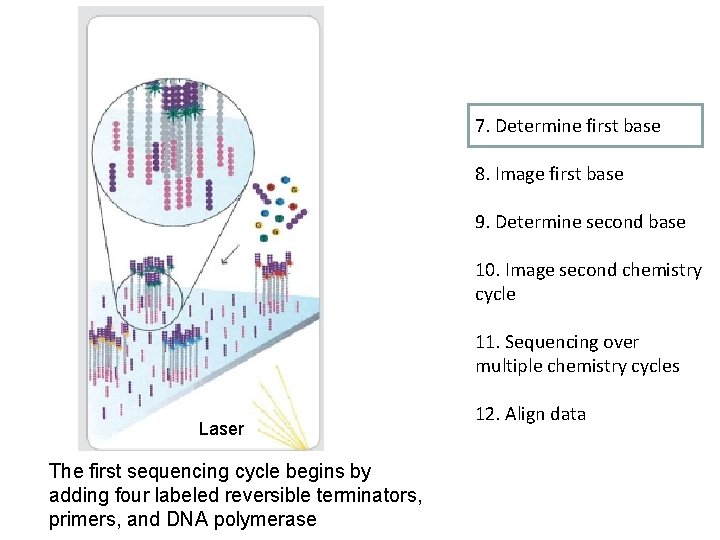 Laser

The first sequencing cycle begins by adding four labeled reversible terminators, primers, and DNA polymerase

7. Determine first base

8. Image first base

9. Determine second base

10. Image second chemistry cycle

11. Sequencing over multiple chemistry cycles

12. Align data